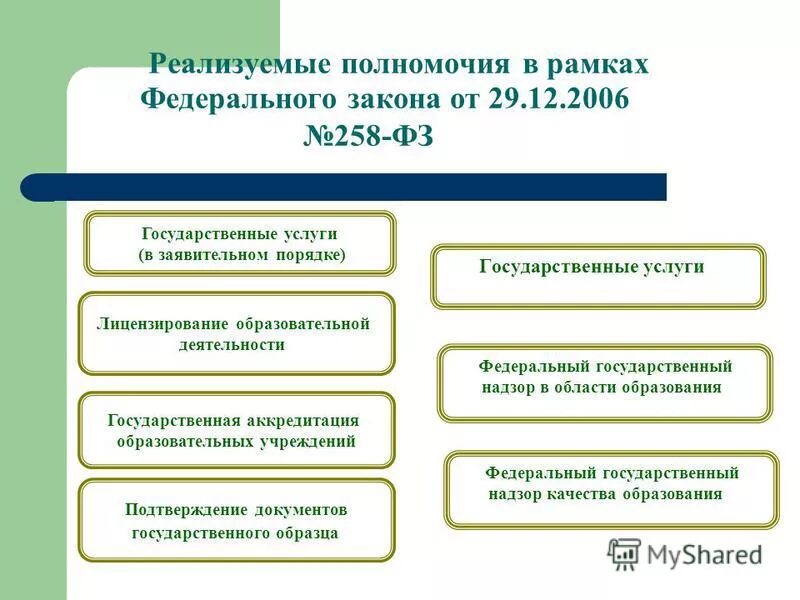 Реализуемые полномочия в рамках Федерального закона от 29.12.2006 №258-ФЗ

Государственные услуги (в заявительном порядке)

Лицензирование образовательной деятельности

Государственная аккредитация образовательных учреждений

Подтверждение документов государственного образца

Государственные услуги

Федеральный государственный надзор в области образования

Федеральный государственный надзор качества образования

MyShared